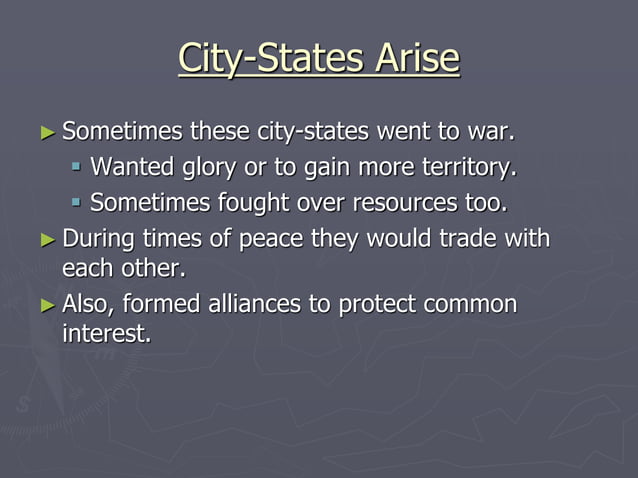 City-States Arise

► Sometimes these city-states went to war.
▪ Wanted glory or to gain more territory.
▪ Sometimes fought over resources too.
► During times of peace they would trade with each other.
► Also, formed alliances to protect common interest.